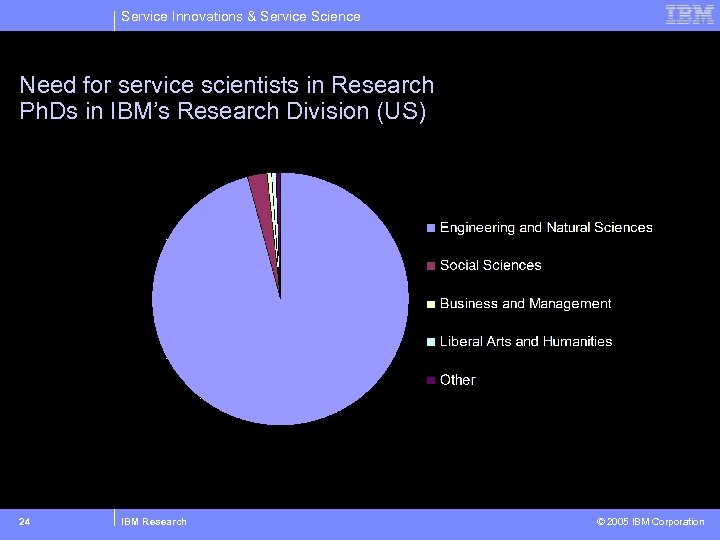 Service Innovations & Service Science

IBM

Need for service scientists in Research
PhDs in IBM's Research Division (US)

Engineering and Natural Sciences
Social Sciences
Business and Management
Liberal Arts and Humanities
Other

24

IBM Research

© 2005 IBM Corporation